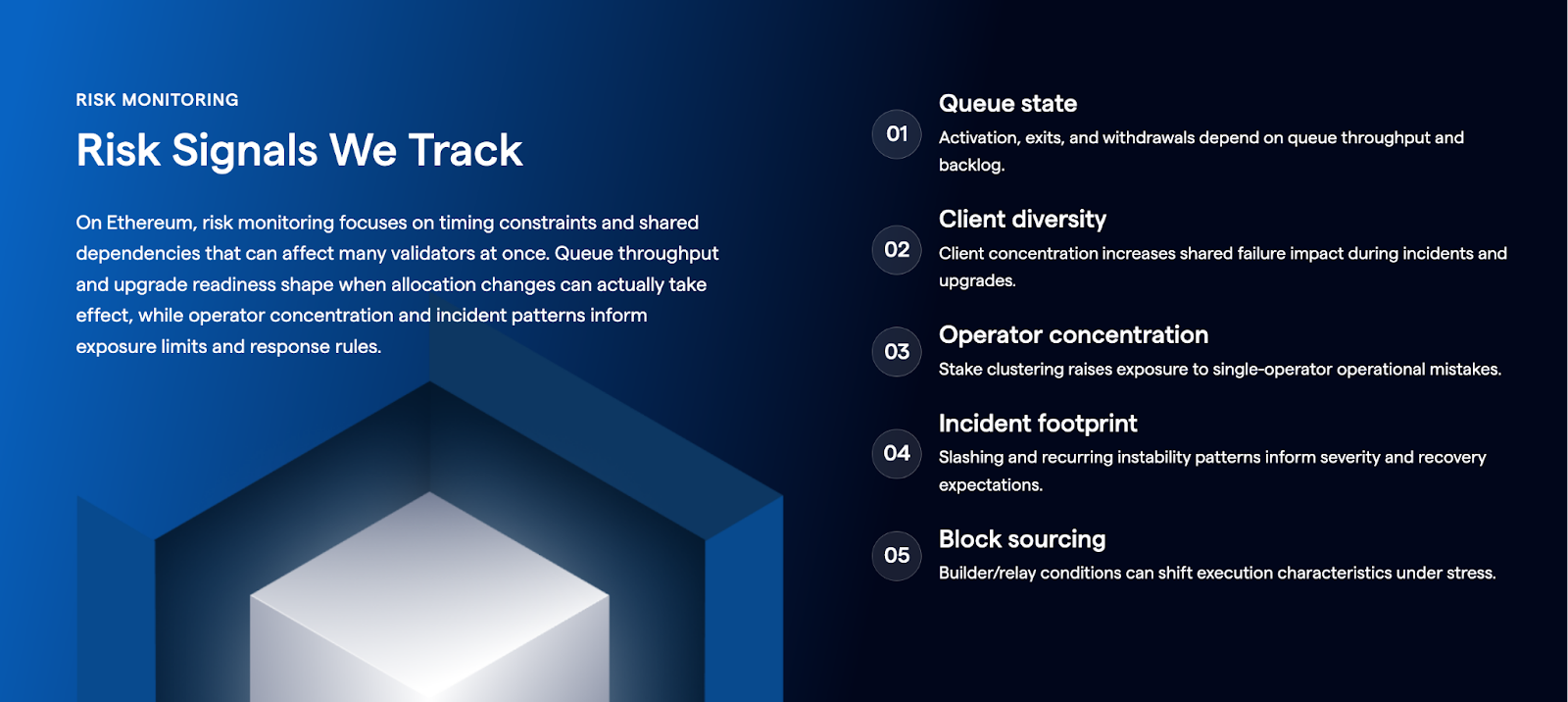 RISK MONITORING

Risk Signals We Track

On Ethereum, risk monitoring focuses on timing constraints and shared dependencies that can affect many validators at once. Queue throughput and upgrade readiness shape when allocation changes can actually take effect, while operator concentration and incident patterns inform exposure limits and response rules.

01
Queue state
Activation, exits, and withdrawals depend on queue throughput and backlog.

02
Client diversity
Client concentration increases shared failure impact during incidents and upgrades.

03
Operator concentration
Stake clustering raises exposure to single-operator operational mistakes.

04
Incident footprint
Slashing and recurring instability patterns inform severity and recovery expectations.

05
Block sourcing
Builder/relay conditions can shift execution characteristics under stress.